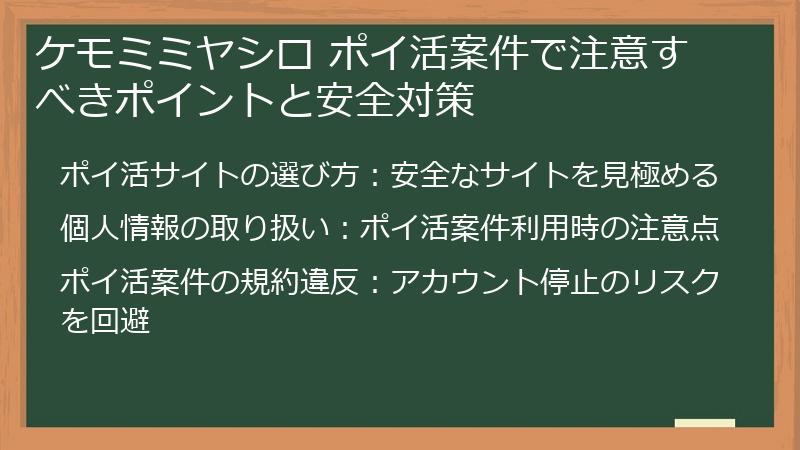 ケモミミヤシロ ポイ活案件で注意すべきポイントと安全対策

ポイ活サイトの選び方：安全なサイトを見極める

個人情報の取り扱い：ポイ活案件利用時の注意点

ポイ活案件の規約違反：アカウント停止のリスクを回避